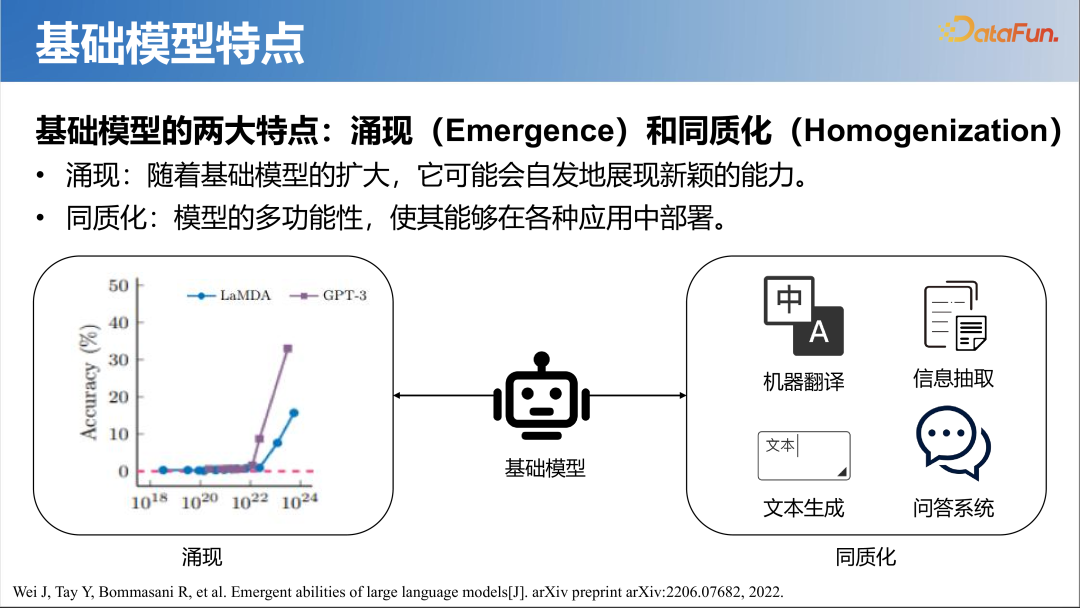 基础模型特点

DataFun.

基础模型的两大特点：涌现（Emergence）和同质化（Homogenization）

• 涌现：随着基础模型的扩大，它可能会自发地展现新颖的能力。

• 同质化：模型的多功能性，使其能够在各种应用中部署。

LaMDA GPT-3

Accuracy (%)

50 40 30 20 10 0

$10^{18}$ $10^{20}$ $10^{22}$ $10^{24}$

涌现

基础模型

中 A

机器翻译

信息抽取

文本

文本生成

问答系统

同质化

Wei J, Tay Y, Bommasani R, et al. Emergent abilities of large language models[J]. arXiv preprint arXiv:2206.07682, 2022.